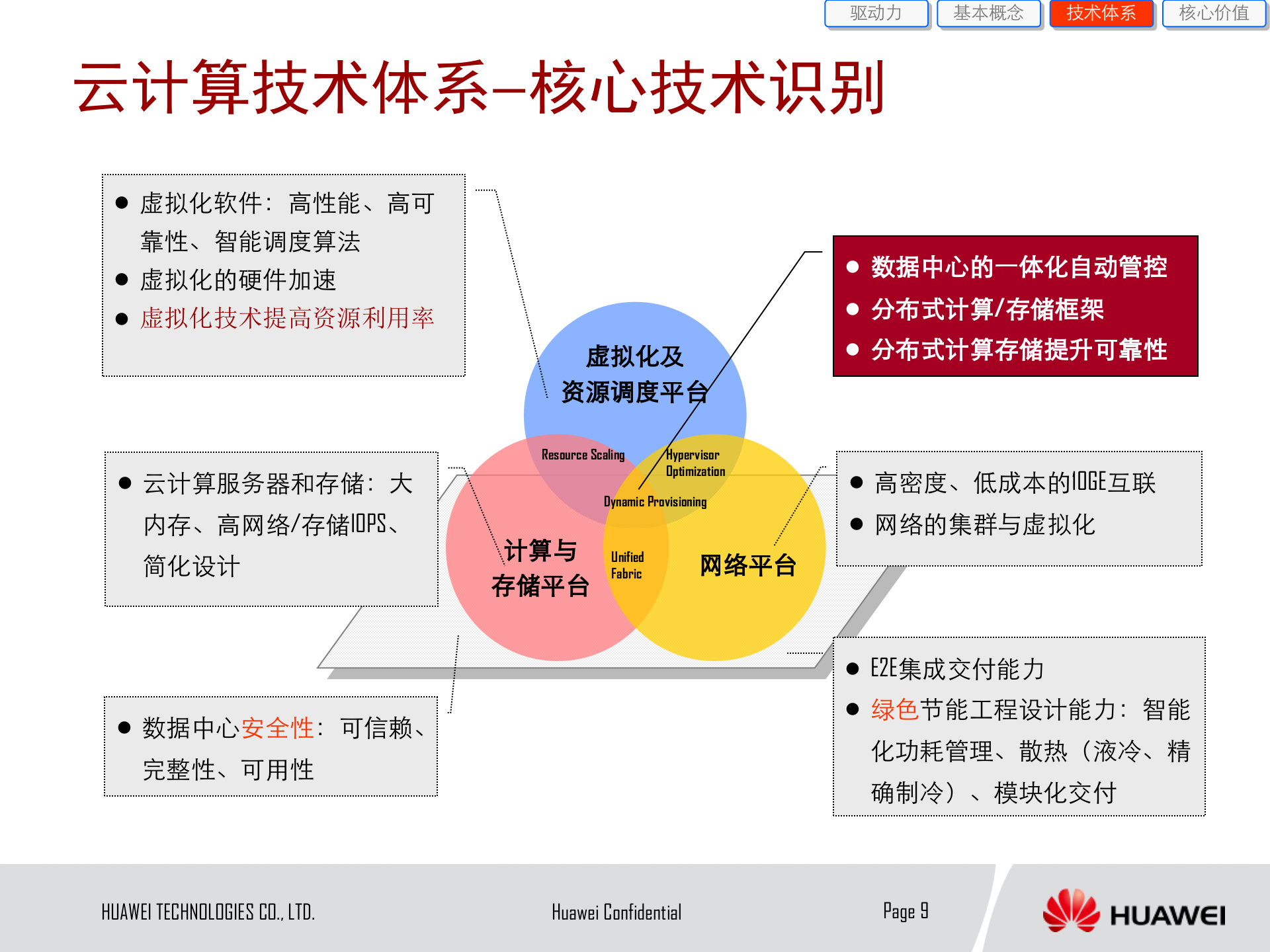 驱动力 基本概念 技术体系 核心价值

云计算技术体系–核心技术识别

● 虚拟化软件：高性能、高可靠性、智能调度算法
● 虚拟化的硬件加速
● 虚拟化技术提高资源利用率

● 数据中心的一体化自动管控
● 分布式计算/存储框架
● 分布式计算存储提升可靠性

虚拟化及资源调度平台

Resource Scaling

Hypervisor Optimization

Dynamic Provisioning

计算与存储平台

Unified Fabric

网络平台

● 云计算服务器和存储：大内存、高网络/存储IOPS、简化设计

● 高密度、低成本的10GE互联
● 网络的集群与虚拟化

● 数据中心安全性：可信赖、完整性、可用性

● E2E集成交付能力
● 绿色节能工程设计能力：智能化功耗管理、散热（液冷、精确制冷）、模块化交付

HUAWEI TECHNOLOGIES CO., LTD.

Huawei Confidential

Page 9

HUAWEI